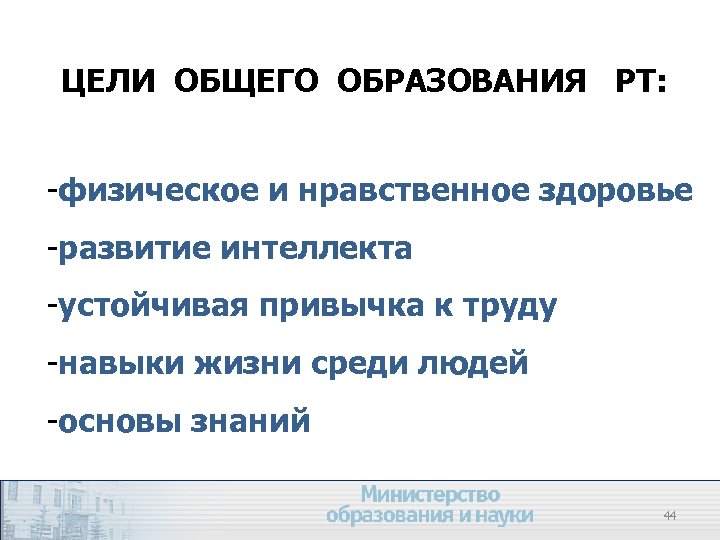 ЦЕЛИ ОБЩЕГО ОБРАЗОВАНИЯ РТ:

-физическое и нравственное здоровье

-развитие интеллекта

-устойчивая привычка к труду

-навыки жизни среди людей

-основы знаний

Министерство образования и науки

44